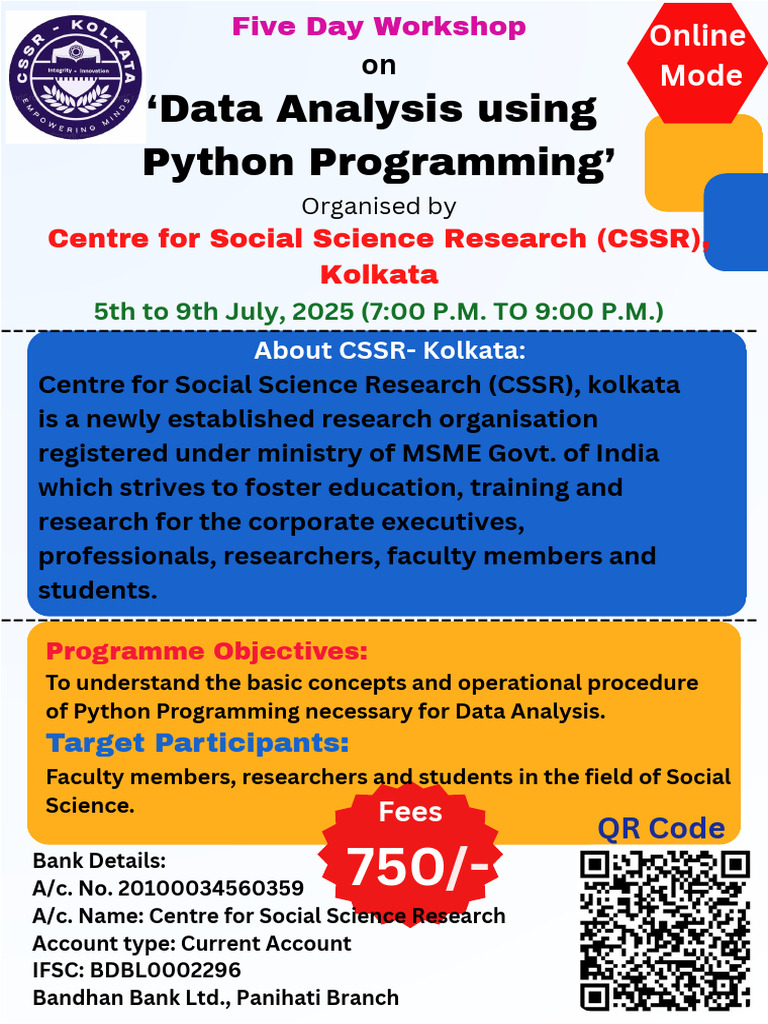 CSSR - KOLKATA
Integrity • Innovation
EMPOWERING MINDS

Five Day Workshop
on
'Data Analysis using Python Programming'

Online Mode

Organised by
Centre for Social Science Research (CSSR), Kolkata
5th to 9th July, 2025 (7:00 P.M. TO 9:00 P.M.)

About CSSR- Kolkata:
Centre for Social Science Research (CSSR), kolkata is a newly established research organisation registered under ministry of MSME Govt. of India which strives to foster education, training and research for the corporate executives, professionals, researchers, faculty members and students.

Programme Objectives:
To understand the basic concepts and operational procedure of Python Programming necessary for Data Analysis.
Target Participants:
Faculty members, researchers and students in the field of Social Science.

Fees
750/-

QR Code

Bank Details:
A/c. No. 20100034560359
A/c. Name: Centre for Social Science Research
Account type: Current Account
IFSC: BDBL0002296
Bandhan Bank Ltd., Panihati Branch